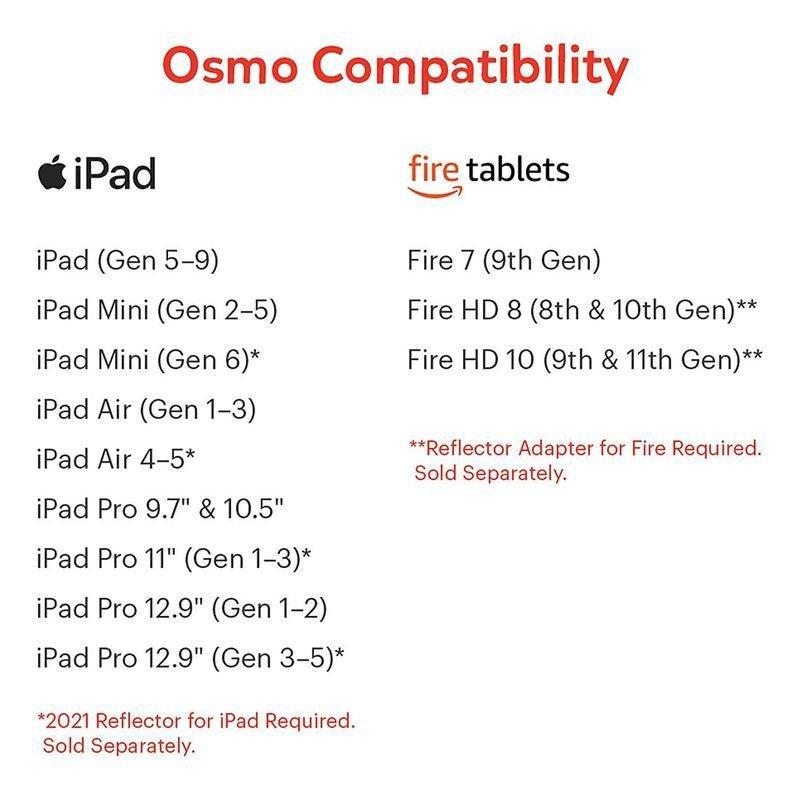 Osmo Compatibility

iPad

iPad (Gen 5–9)

iPad Mini (Gen 2–5)

iPad Mini (Gen 6)*

iPad Air (Gen 1–3)

iPad Air 4–5*

iPad Pro 9.7" & 10.5"

iPad Pro 11" (Gen 1–3)*

iPad Pro 12.9" (Gen 1–2)

iPad Pro 12.9" (Gen 3–5)*

*2021 Reflector for iPad Required. Sold Separately.

fire tablets

Fire 7 (9th Gen)

Fire HD 8 (8th & 10th Gen)**

Fire HD 10 (9th & 11th Gen)**

**Reflector Adapter for Fire Required. Sold Separately.